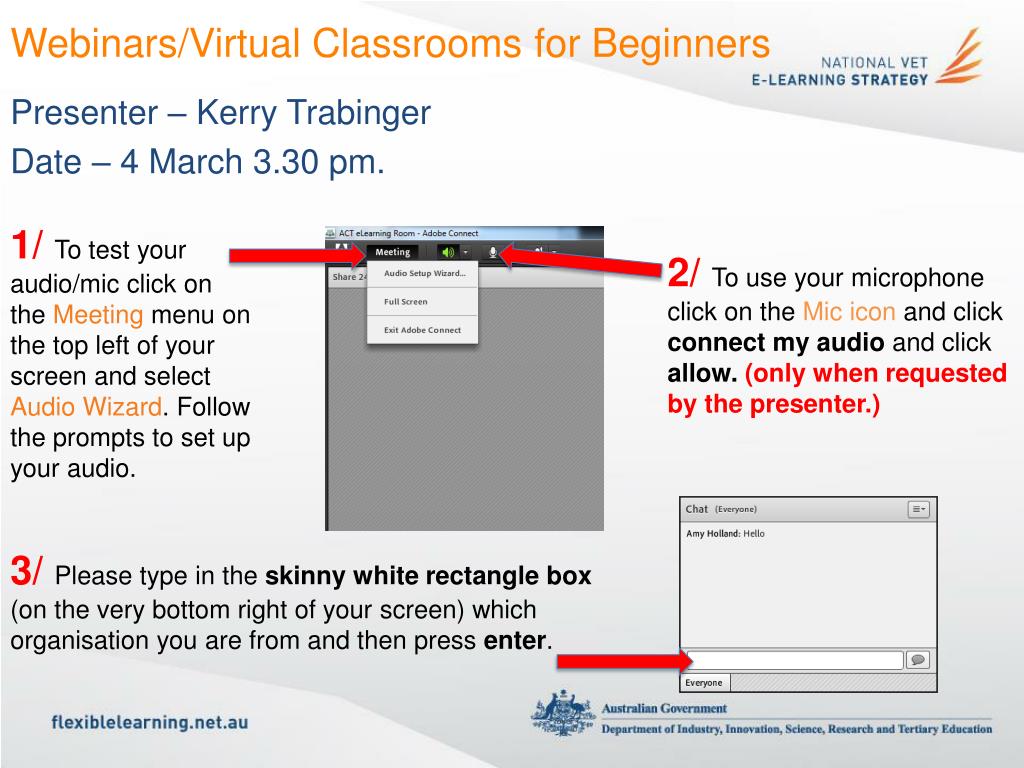 Webinars/Virtual Classrooms for Beginners

NATIONAL VET
E-LEARNING STRATEGY

Presenter – Kerry Trabinger

Date – 4 March 3.30 pm.

1/ To test your audio/mic click on the Meeting menu on the top left of your screen and select Audio Wizard. Follow the prompts to set up your audio.

ACT eLearning Room - Adobe Connect
Meeting
Share 24
Audio Setup Wizard...
Full Screen
Exit Adobe Connect

2/ To use your microphone click on the Mic icon and click connect my audio and click allow. (only when requested by the presenter.)

Chat (Everyone)
Amy Holland: Hello
Everyone

3/ Please type in the skinny white rectangle box (on the very bottom right of your screen) which organisation you are from and then press enter.

flexiblelearning.net.au

Australian Government
Department of Industry, Innovation, Science, Research and Tertiary Education